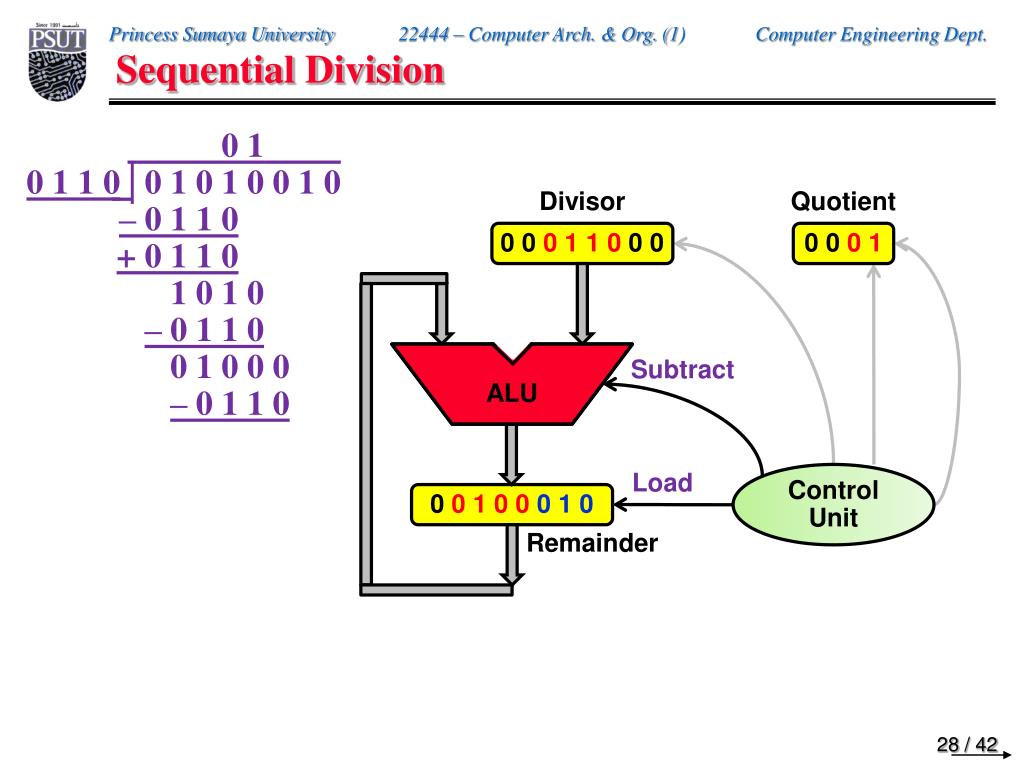 Since 1991
PSUT

Princess Sumaya University 22444 – Computer Arch. & Org. (1) Computer Engineering Dept.

Sequential Division

0 1
0 1 1 0 | 0 1 0 1 0 0 1 0
– 0 1 1 0
+ 0 1 1 0
1 0 1 0
– 0 1 1 0
0 1 0 0 0
– 0 1 1 0

Divisor
0 0 0 1 1 0 0 0

Quotient
0 0 0 1

ALU

Subtract

Load

0 0 1 0 0 0 1 0

Remainder

Control Unit

28 / 42